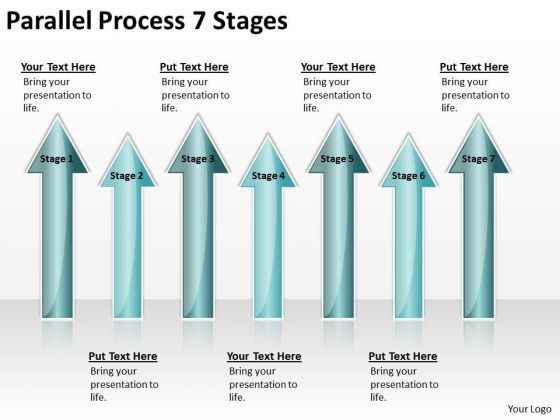 Parallel Process 7 Stages

Your Text Here
Bring your presentation to life.

Put Text Here
Bring your presentation to life.

Your Text Here
Bring your presentation to life.

Put Text Here
Bring your presentation to life.

Stage 1

Stage 2

Stage 3

Stage 4

Stage 5

Stage 6

Stage 7

Put Text Here
Bring your presentation to life.

Your Text Here
Bring your presentation to life.

Put Text Here
Bring your presentation to life.

Your Logo